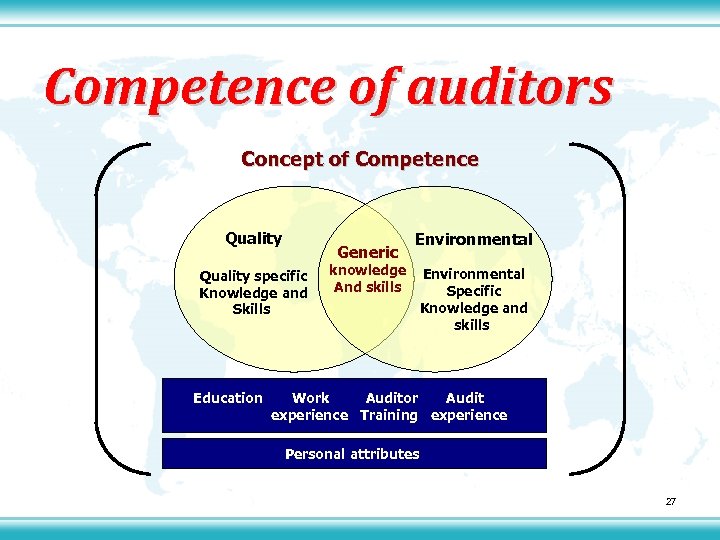 Competence of auditors

Concept of Competence

Quality

Quality specific Knowledge and Skills

Generic knowledge And skills

Environmental

Environmental Specific Knowledge and skills

Education

Work experience

Auditor Training

Audit experience

Personal attributes

27